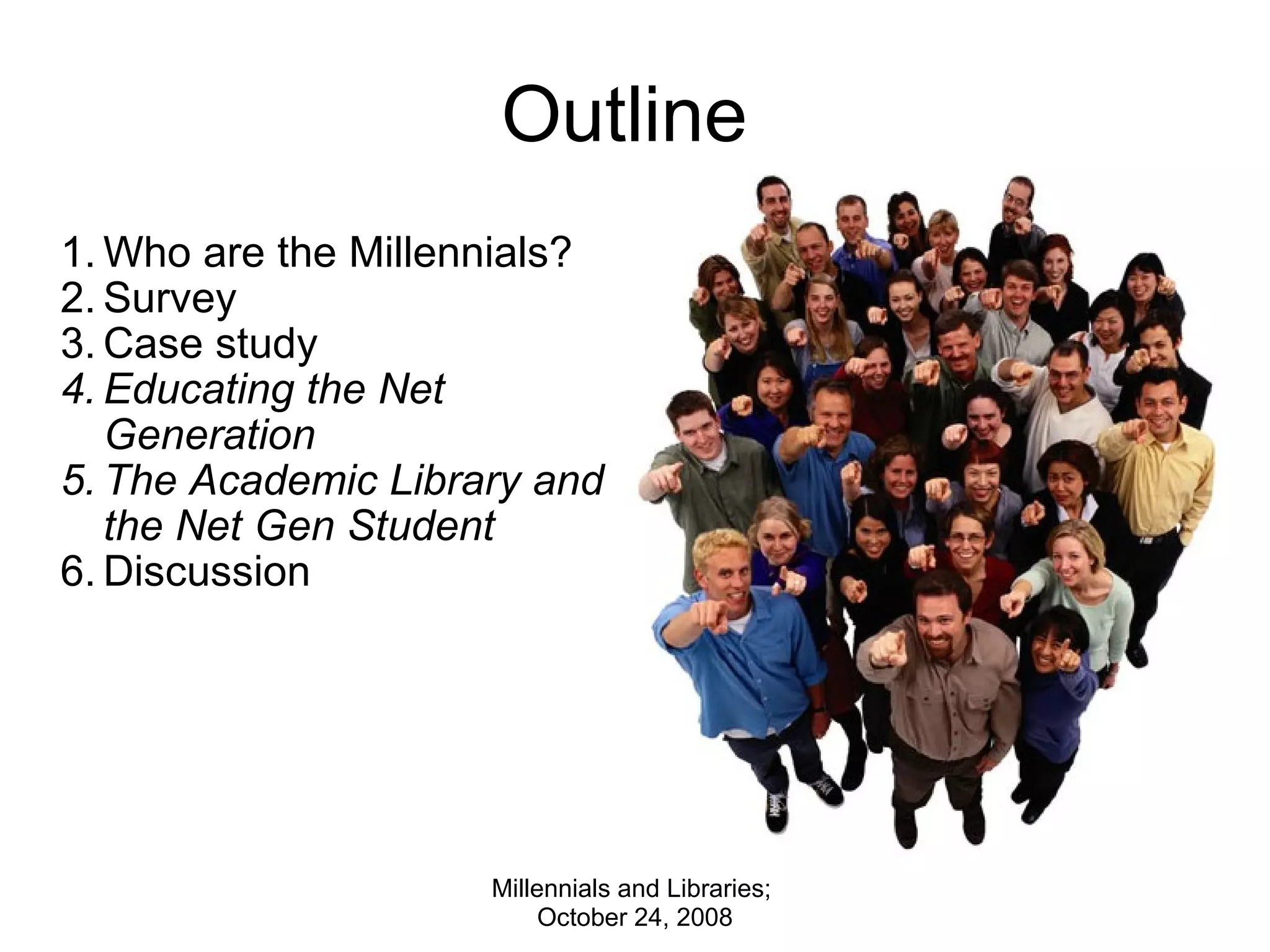 Outline

1. Who are the Millennials?
2. Survey
3. Case study
4. Educating the Net Generation
5. The Academic Library and the Net Gen Student
6. Discussion

Millennials and Libraries;
October 24, 2008